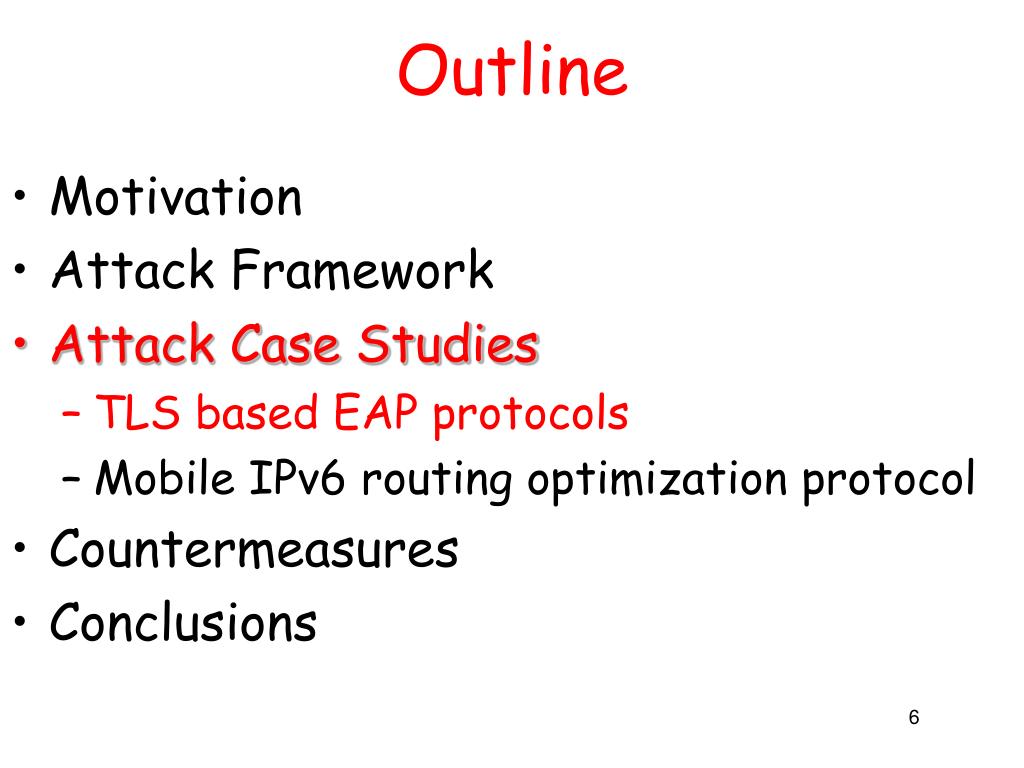 Outline

• Motivation
• Attack Framework
• Attack Case Studies
– TLS based EAP protocols
– Mobile IPv6 routing optimization protocol
• Countermeasures
• Conclusions

6